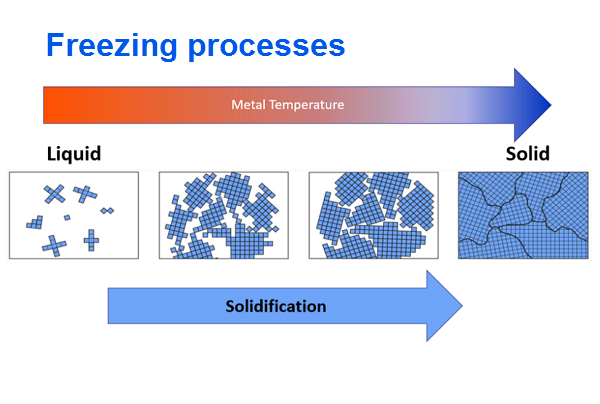 Freezing processes

Metal Temperature

Liquid

Solid

Solidification